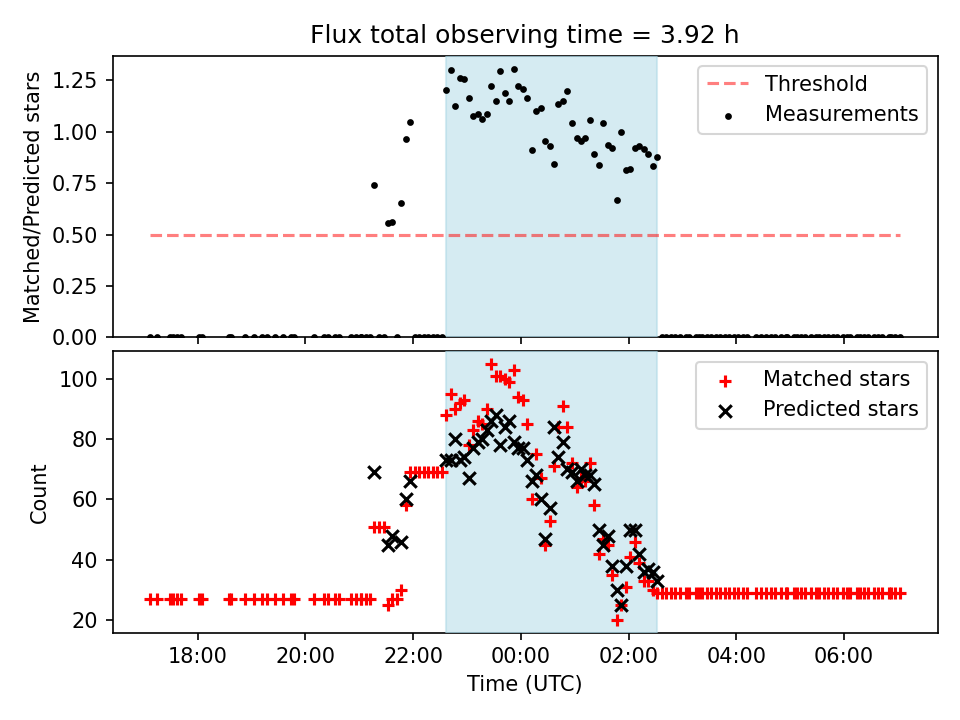 Flux total observing time = 3.92 h

Matched/Predicted stars

1.25
1.00
0.75
0.50
0.25
0.00

Threshold
Measurements

Count

100
80
60
40
20

Matched stars
Predicted stars

18:00
20:00
22:00
00:00
02:00
04:00
06:00

Time (UTC)